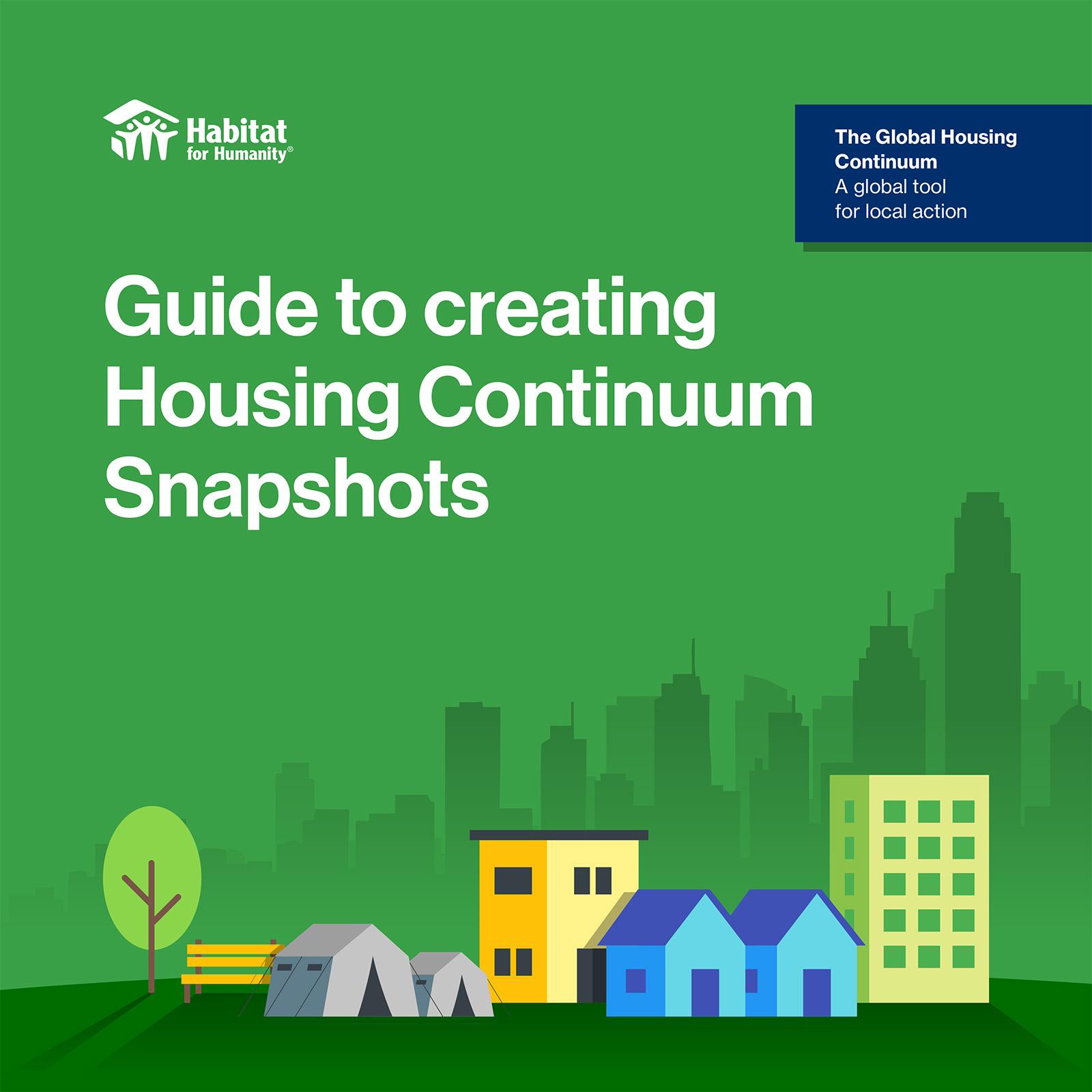 Habitat for Humanity®

The Global Housing Continuum
A global tool for local action

Guide to creating Housing Continuum Snapshots